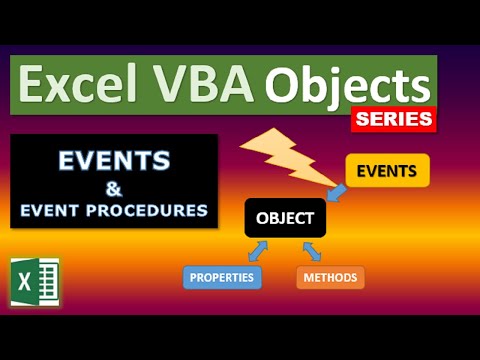 Excel VBA Objects
SERIES

EVENTS
&
EVENT PROCEDURES

EVENTS

OBJECT

PROPERTIES

METHODS

X